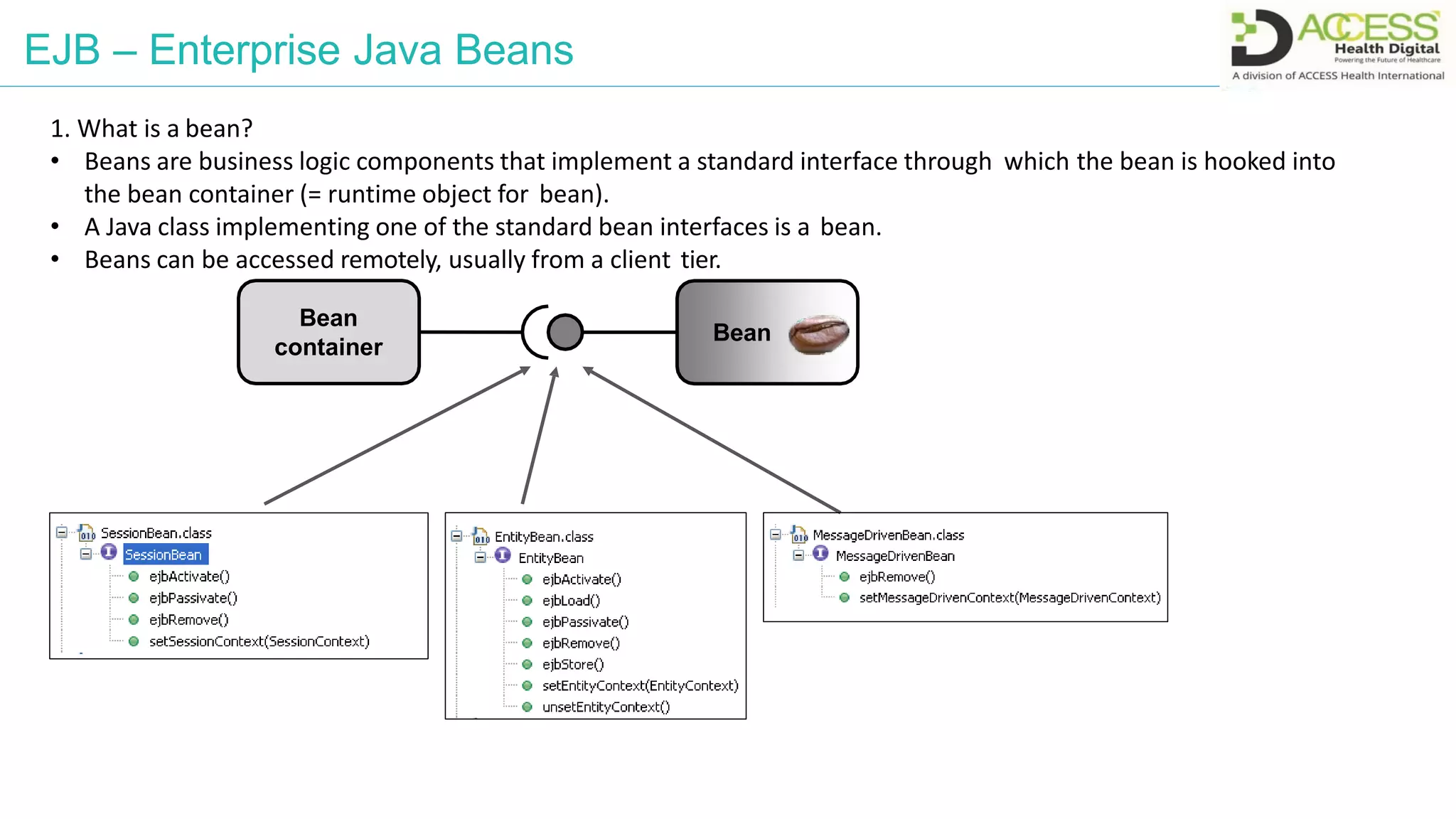 EJB – Enterprise Java Beans

ACCESS Health Digital
Powering the Future of Healthcare
A division of ACCESS Health International

1. What is a bean?
• Beans are business logic components that implement a standard interface through which the bean is hooked into the bean container (= runtime object for bean).
• A Java class implementing one of the standard bean interfaces is a bean.
• Beans can be accessed remotely, usually from a client tier.

Bean container

Bean

SessionBean.class
SessionBean
ejbActivate()
ejbPassivate()
ejbRemove()
setSessionContext(SessionContext)

EntityBean.class
EntityBean
ejbActivate()
ejbLoad()
ejbPassivate()
ejbRemove()
ejbStore()
setEntityContext(EntityContext)
unsetEntityContext()

MessageDrivenBean.class
MessageDrivenBean
ejbRemove()
setMessageDrivenContext(MessageDrivenContext)